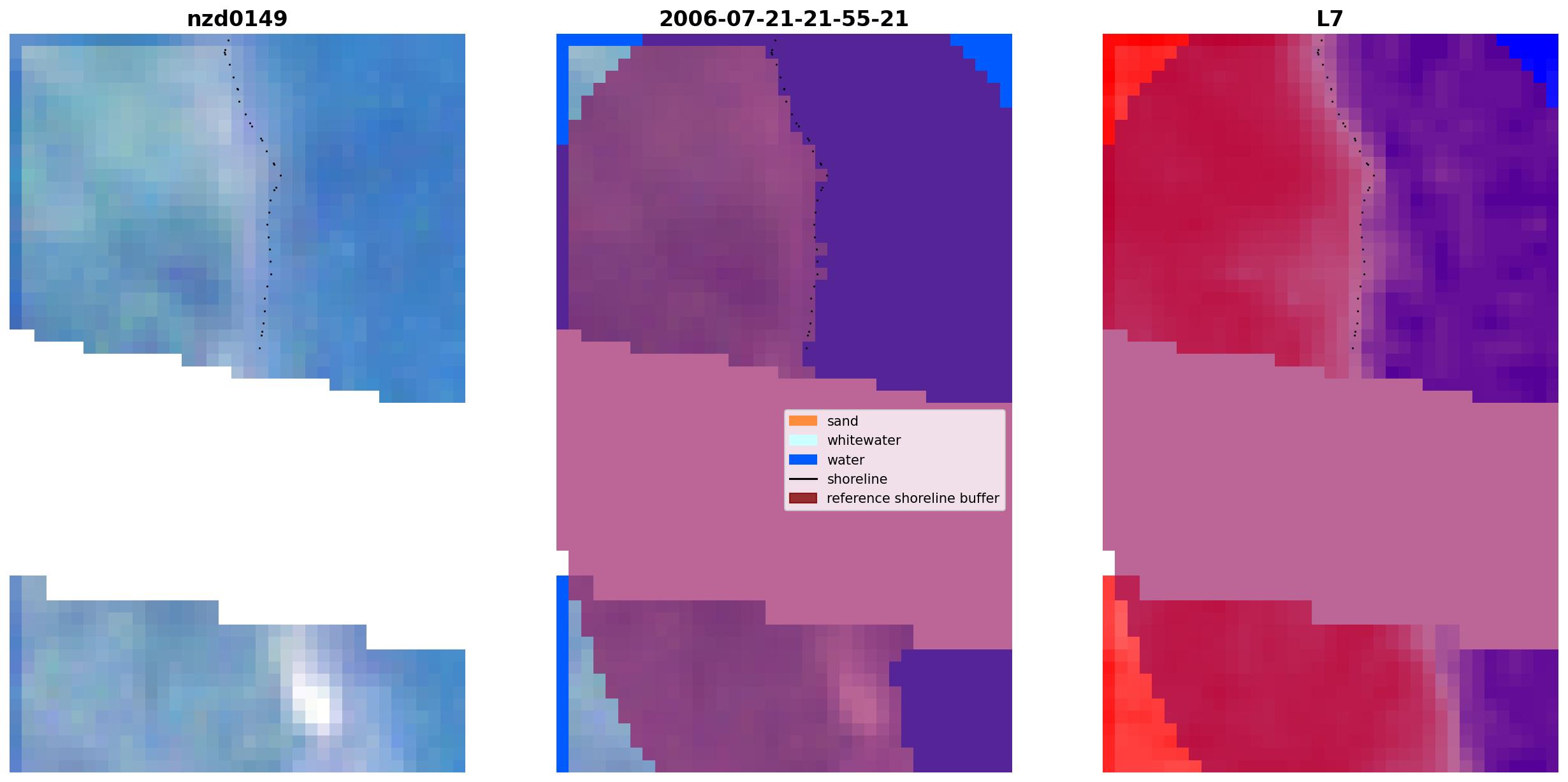 nzd0149

2006-07-21-21-55-21

L7

sand
whitewater
water
shoreline
reference shoreline buffer